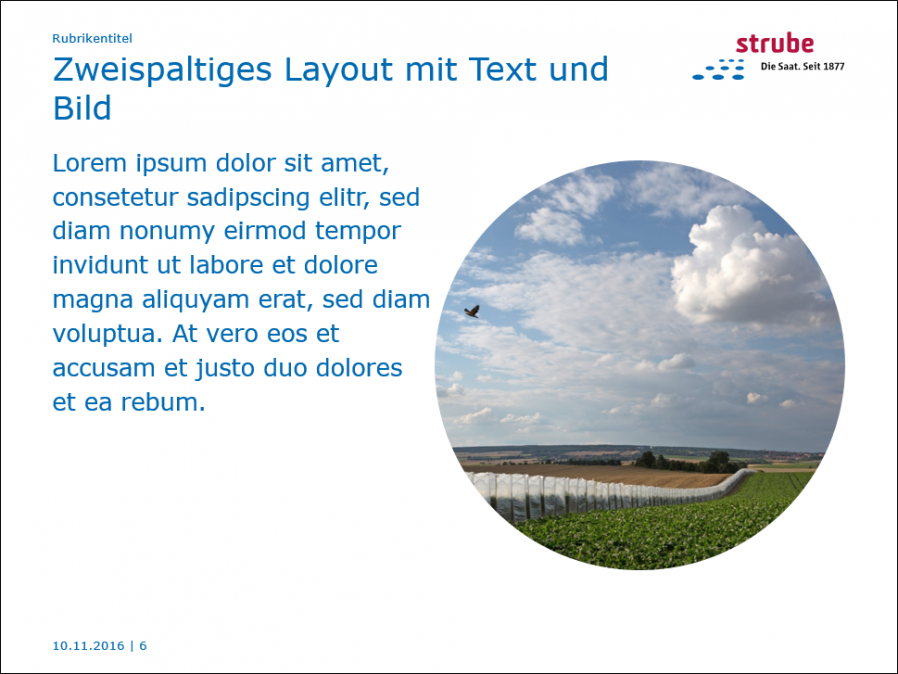 Rubrikentitel

Zweispaltiges Layout mit Text und Bild

strube
Die Saat. Seit 1877

Lorem ipsum dolor sit amet, consetetur sadipscing elitr, sed diam nonumy eirmod tempor invidunt ut labore et dolore magna aliquyam erat, sed diam voluptua. At vero eos et accusam et justo duo dolores et ea rebum.

10.11.2016 | 6